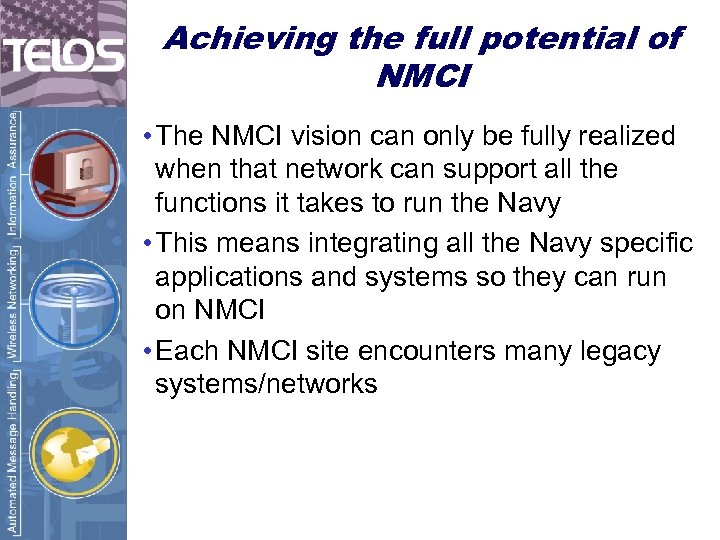 TELOS

Information Assurance

Wireless Networking

Automated Message Handling

Achieving the full potential of NMCI

• The NMCI vision can only be fully realized when that network can support all the functions it takes to run the Navy

• This means integrating all the Navy specific applications and systems so they can run on NMCI

• Each NMCI site encounters many legacy systems/networks